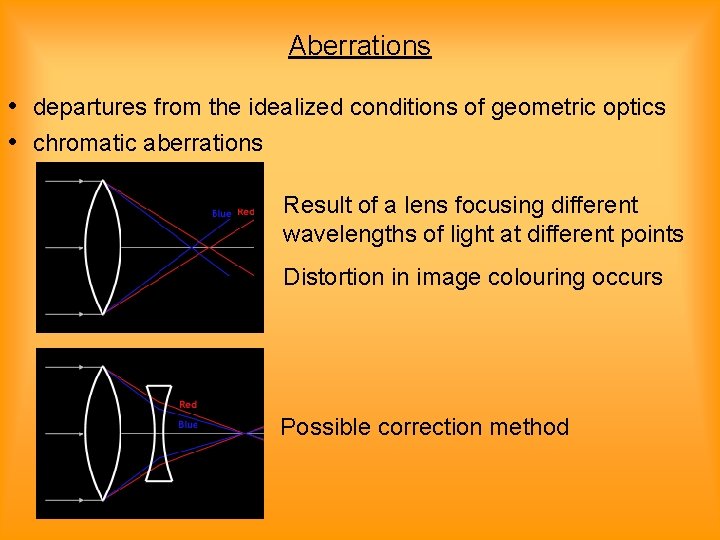 Aberrations

• departures from the idealized conditions of geometric optics
• chromatic aberrations

Blue Red

Result of a lens focusing different wavelengths of light at different points

Distortion in image colouring occurs

Red
Blue

Possible correction method